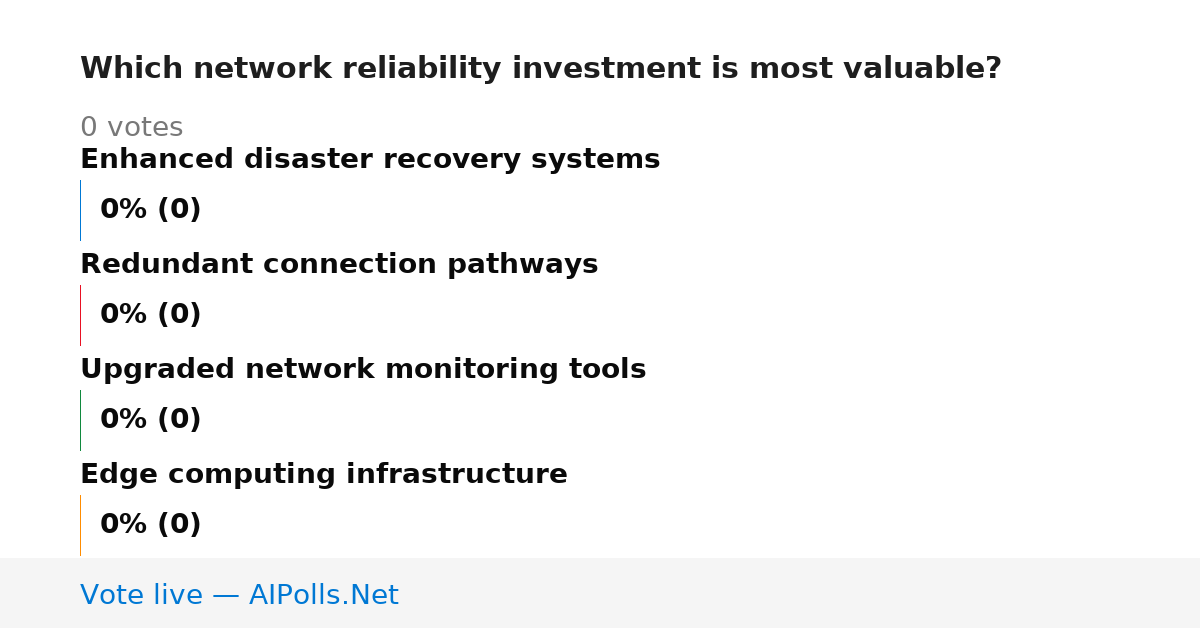 Which network reliability investment is most valuable?

0 votes

Enhanced disaster recovery systems

0% (0)

Redundant connection pathways

0% (0)

Upgraded network monitoring tools

0% (0)

Edge computing infrastructure

0% (0)

Vote live — AIPolls.Net